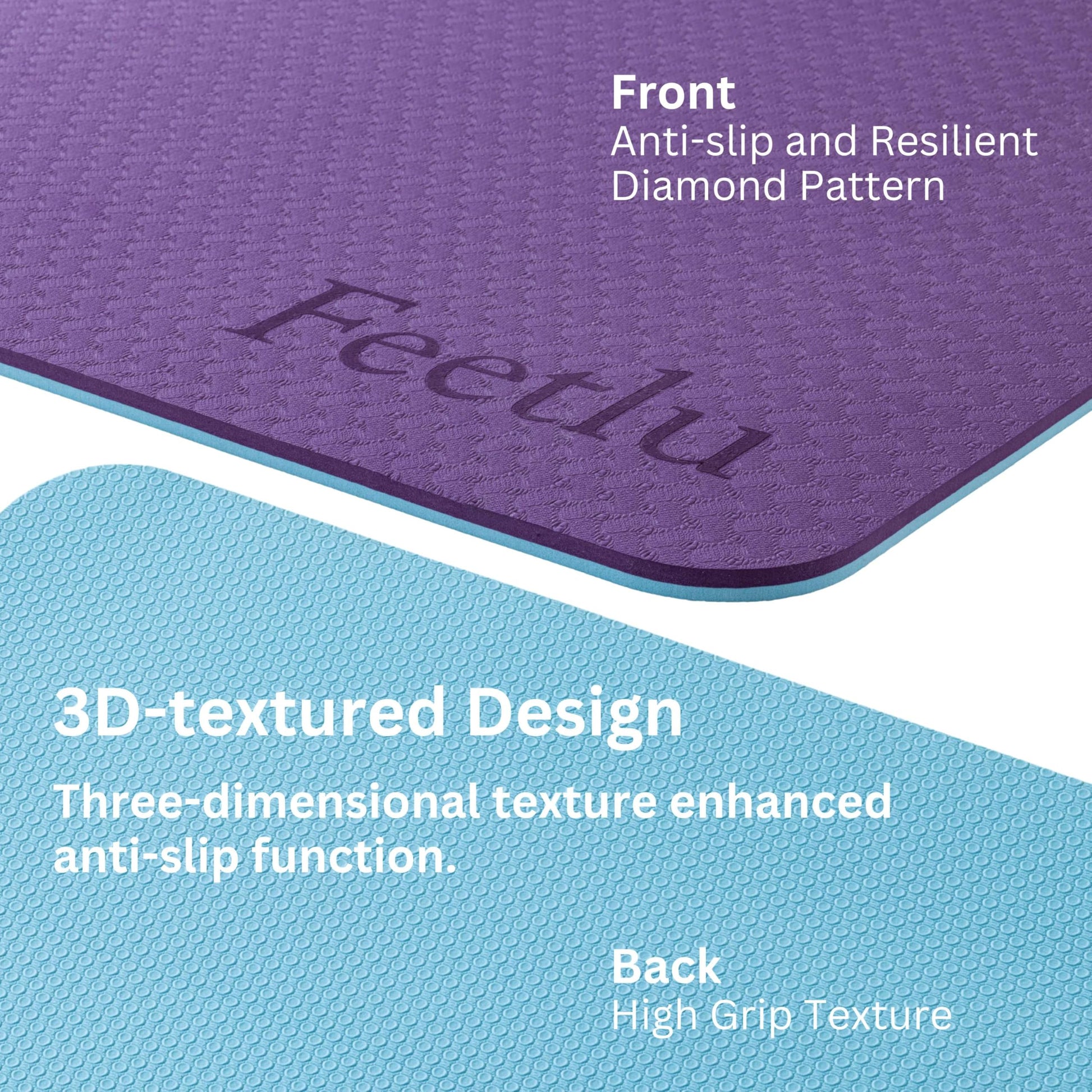 Front
Anti-slip and Resilient Diamond Pattern

Feetlu

3D-textured Design
Three-dimensional texture enhanced anti-slip function.

Back
High Grip Texture